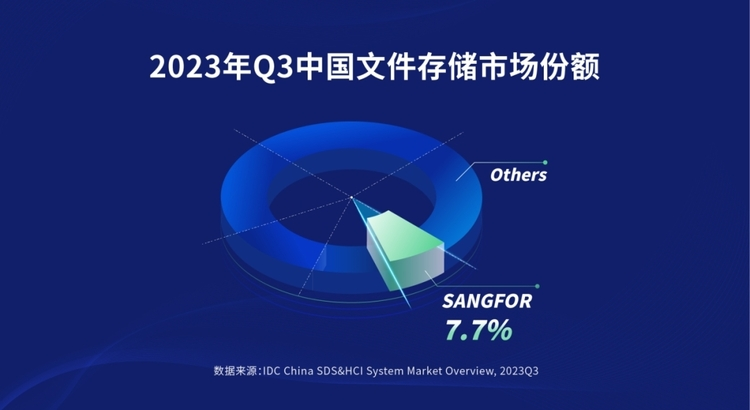 2023年Q3中国文件存储市场份额

Others

SANGFOR
7.7%

数据来源:IDC China SDS&HCI System Market Overview, 2023Q3